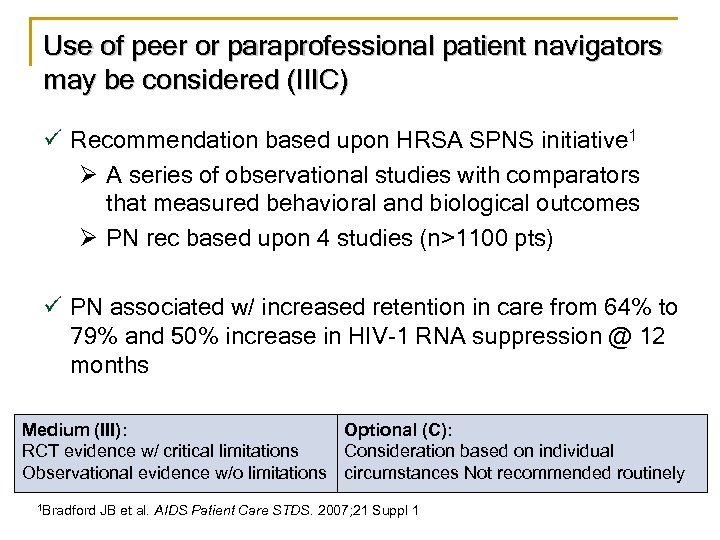 Use of peer or paraprofessional patient navigators may be considered (IIIC)

✓ Recommendation based upon HRSA SPNS initiative$^1$

➢ A series of observational studies with comparators that measured behavioral and biological outcomes

➢ PN rec based upon 4 studies (n>1100 pts)

✓ PN associated w/ increased retention in care from 64% to 79% and 50% increase in HIV-1 RNA suppression @ 12 months

| Medium (III): RCT evidence w/ critical limitations Observational evidence w/o limitations | Optional (C): Consideration based on individual circumstances Not recommended routinely |
|---|---|

$^1$Bradford JB et al. AIDS Patient Care STDS. 2007;21 Suppl 1